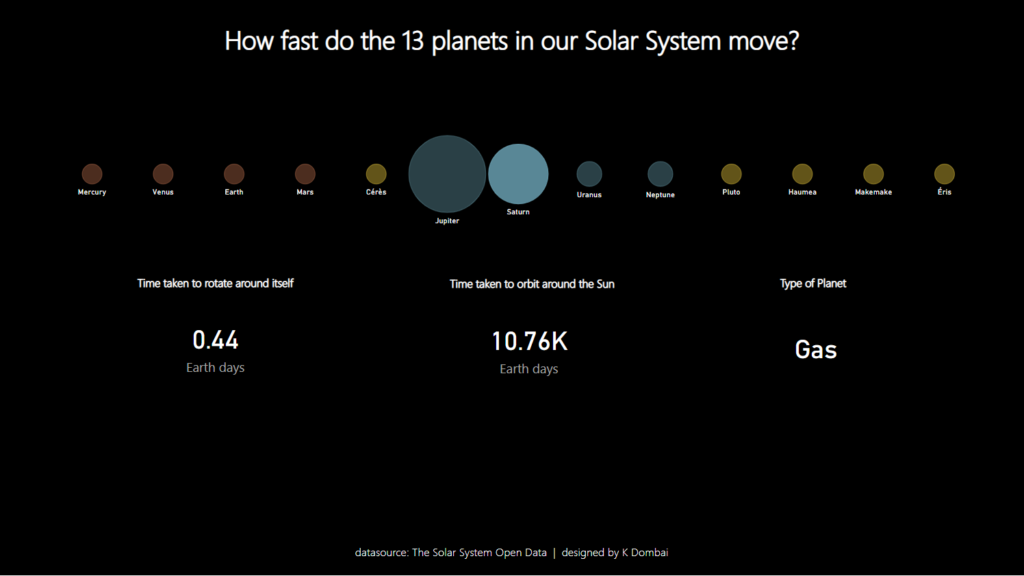 How fast do the 13 planets in our Solar System move?

Mercury Venus Earth Mars Cérès Jupiter Saturn Uranus Neptune Pluto Haumea Makemake Éris

Time taken to rotate around itself

0.44
Earth days

Time taken to orbit around the Sun

10.76K
Earth days

Type of Planet

Gas

datasource: The Solar System Open Data | designed by K Dombai